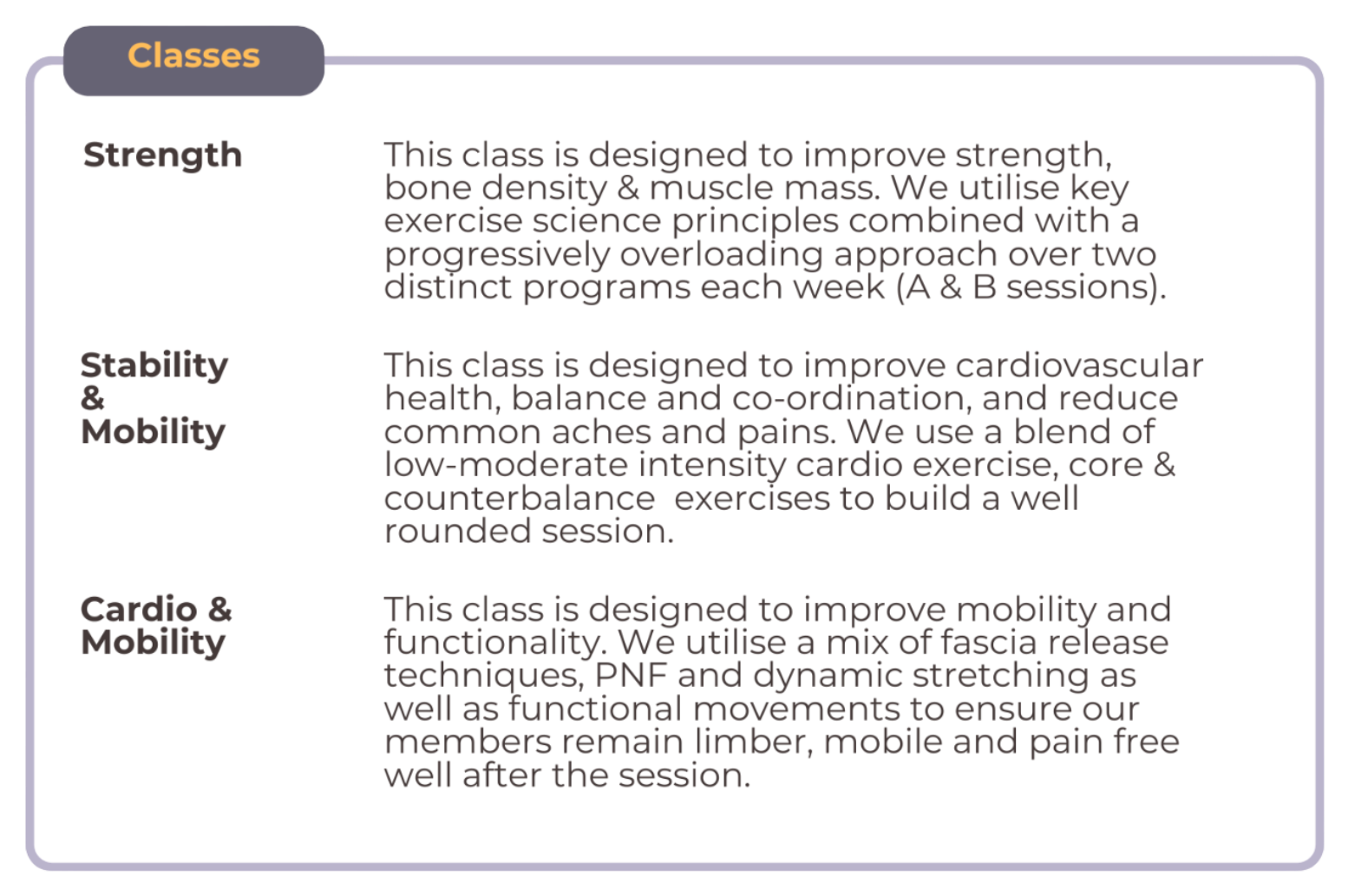 Classes

Strength

This class is designed to improve strength, bone density & muscle mass. We utilise key exercise science principles combined with a progressively overloading approach over two distinct programs each week (A & B sessions).

Stability & Mobility

This class is designed to improve cardiovascular health, balance and co-ordination, and reduce common aches and pains. We use a blend of low-moderate intensity cardio exercise, core & counterbalance exercises to build a well rounded session.

Cardio & Mobility

This class is designed to improve mobility and functionality. We utilise a mix of fascia release techniques, PNF and dynamic stretching as well as functional movements to ensure our members remain limber, mobile and pain free well after the session.